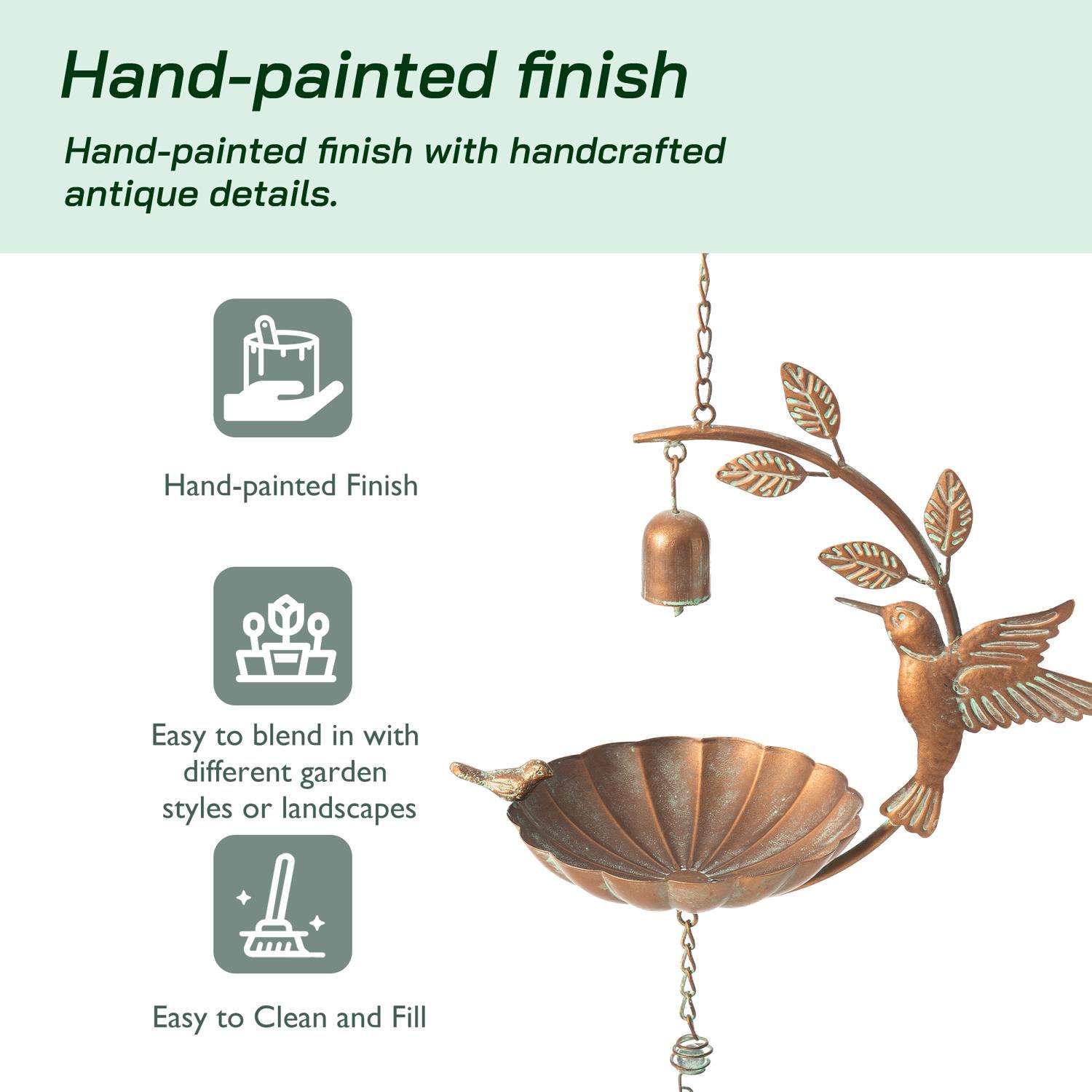 Hand-painted finish

Hand-painted finish with handcrafted antique details.

Hand-painted Finish

Easy to blend in with different garden styles or landscapes

Easy to Clean and Fill